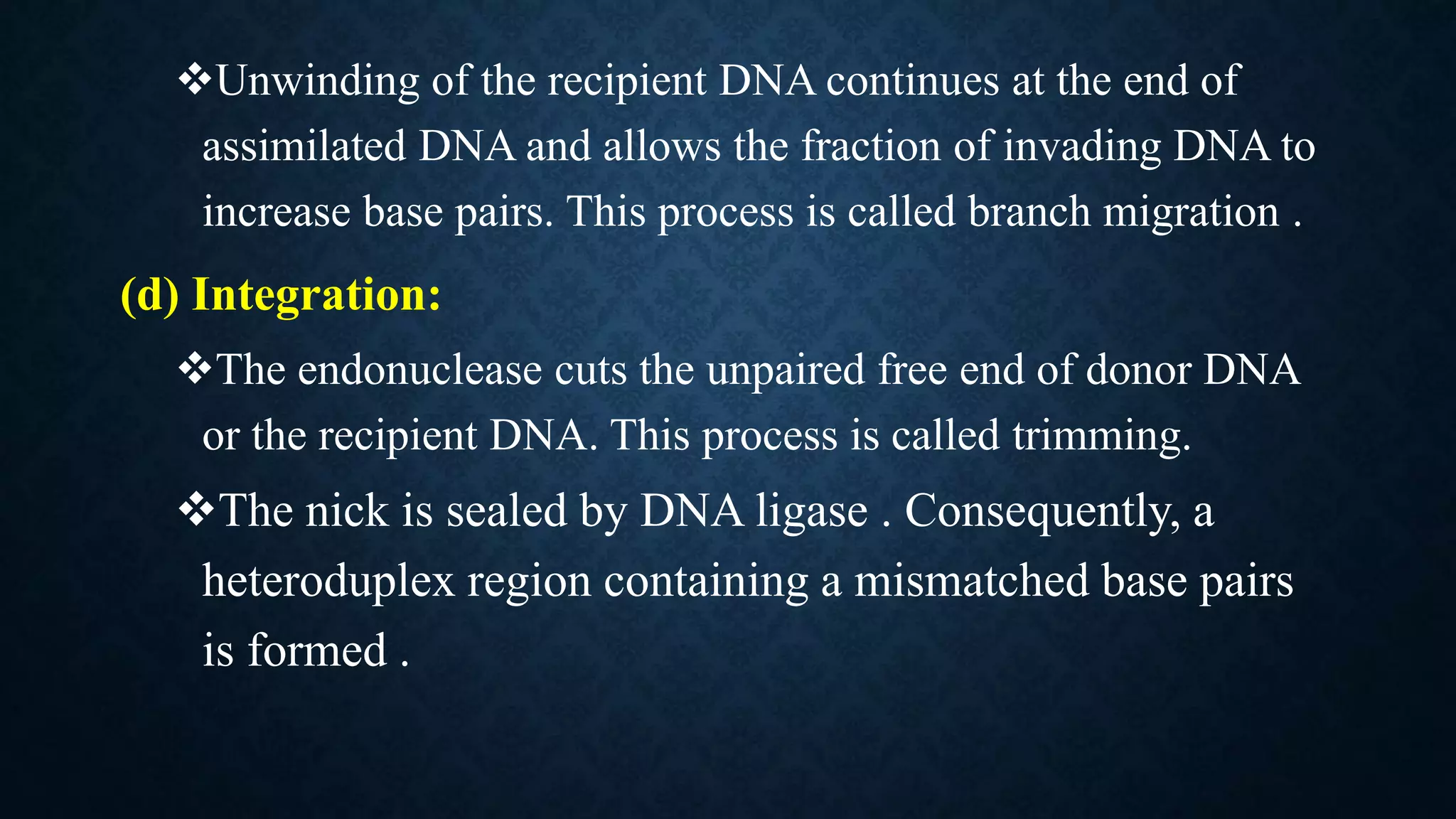 ❖Unwinding of the recipient DNA continues at the end of assimilated DNA and allows the fraction of invading DNA to increase base pairs. This process is called branch migration .

(d) Integration:

❖The endonuclease cuts the unpaired free end of donor DNA or the recipient DNA. This process is called trimming.

❖The nick is sealed by DNA ligase . Consequently, a heteroduplex region containing a mismatched base pairs is formed .